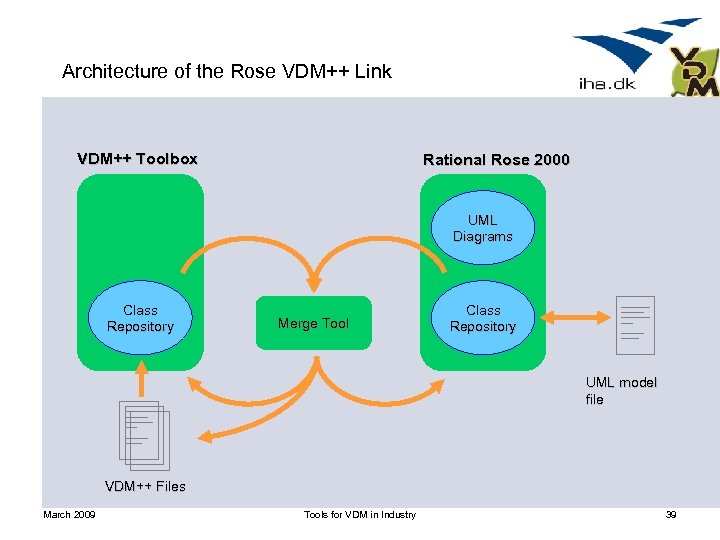 Architecture of the Rose VDM++ Link

iha.dk

VDM

VDM++ Toolbox

Rational Rose 2000

UML Diagrams

Class Repository

Merge Tool

Class Repository

UML model file

VDM++ Files

March 2009

Tools for VDM in Industry

39